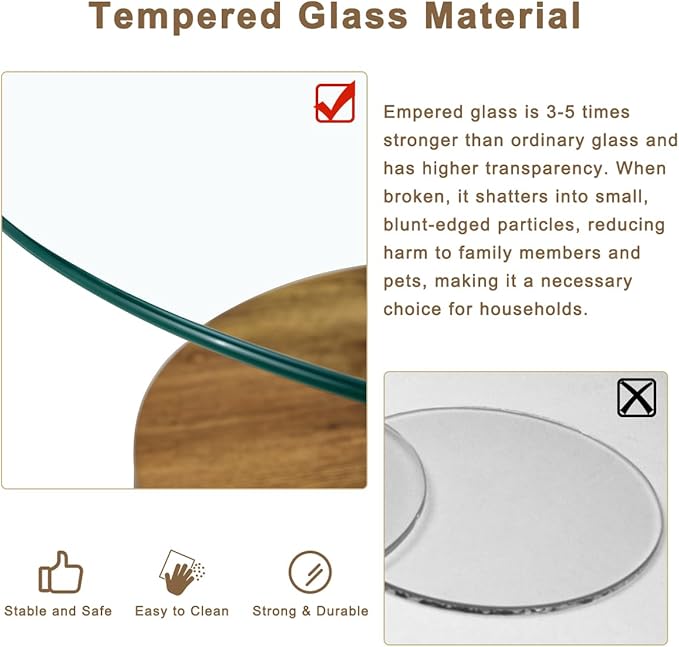 Tempered Glass Material

Empered glass is 3-5 times stronger than ordinary glass and has higher transparency. When broken, it shatters into small, blunt-edged particles, reducing harm to family members and pets, making it a necessary choice for households.

Stable and Safe

Easy to Clean

Strong & Durable